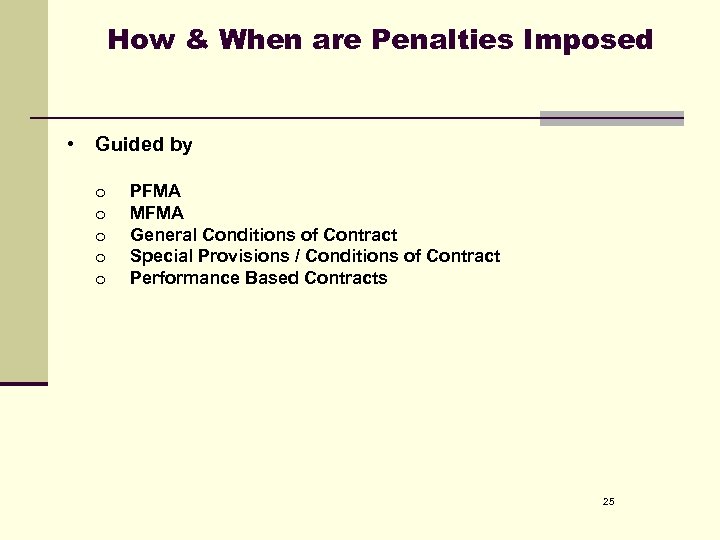 How & When are Penalties Imposed

• Guided by

o PFMA
o MFMA
o General Conditions of Contract
o Special Provisions / Conditions of Contract
o Performance Based Contracts

25